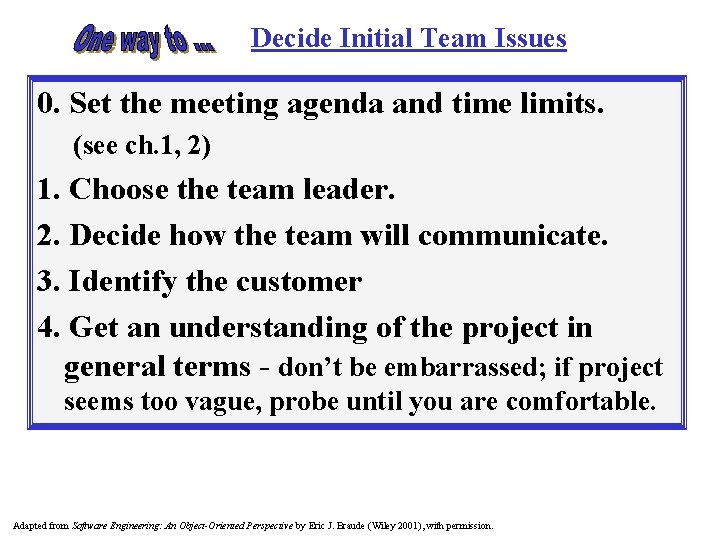 One way to ... Decide Initial Team Issues

0. Set the meeting agenda and time limits. (see ch.1, 2)

1. Choose the team leader.

2. Decide how the team will communicate.

3. Identify the customer

4. Get an understanding of the project in general terms - don't be embarrassed; if project seems too vague, probe until you are comfortable.

Adapted from Software Engineering: An Object-Oriented Perspective by Eric J. Braude (Wiley 2001), with permission.